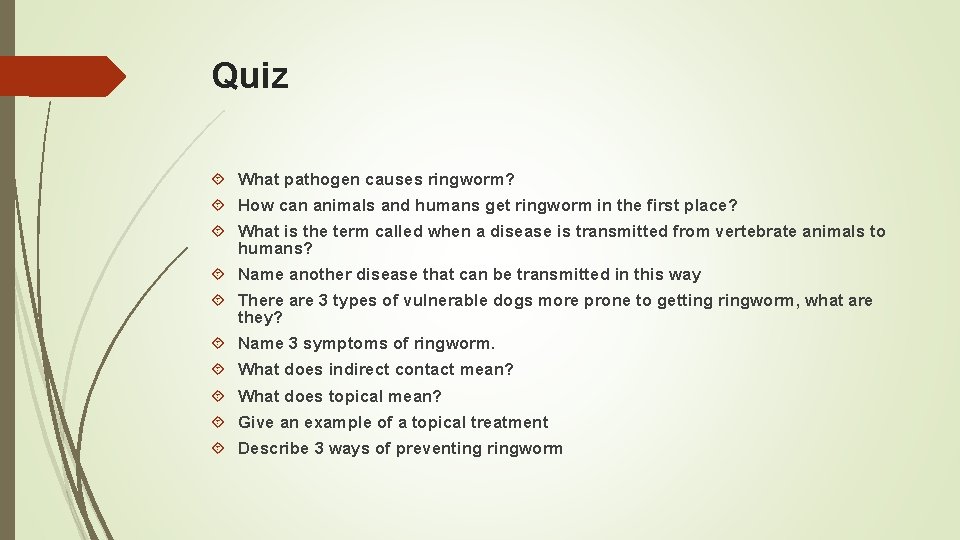 Quiz

What pathogen causes ringworm?

How can animals and humans get ringworm in the first place?

What is the term called when a disease is transmitted from vertebrate animals to humans?

Name another disease that can be transmitted in this way

There are 3 types of vulnerable dogs more prone to getting ringworm, what are they?

Name 3 symptoms of ringworm.

What does indirect contact mean?

What does topical mean?

Give an example of a topical treatment

Describe 3 ways of preventing ringworm